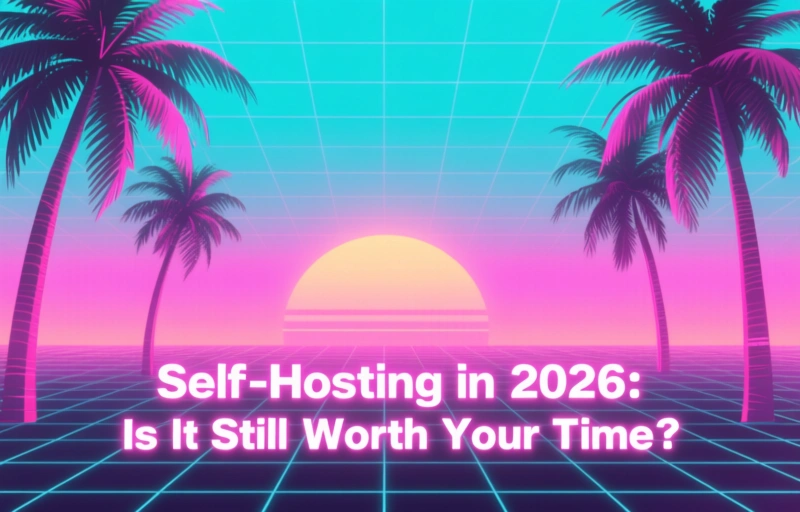 Self-Hosting in 2026:
Is It Still Worth Your Time?